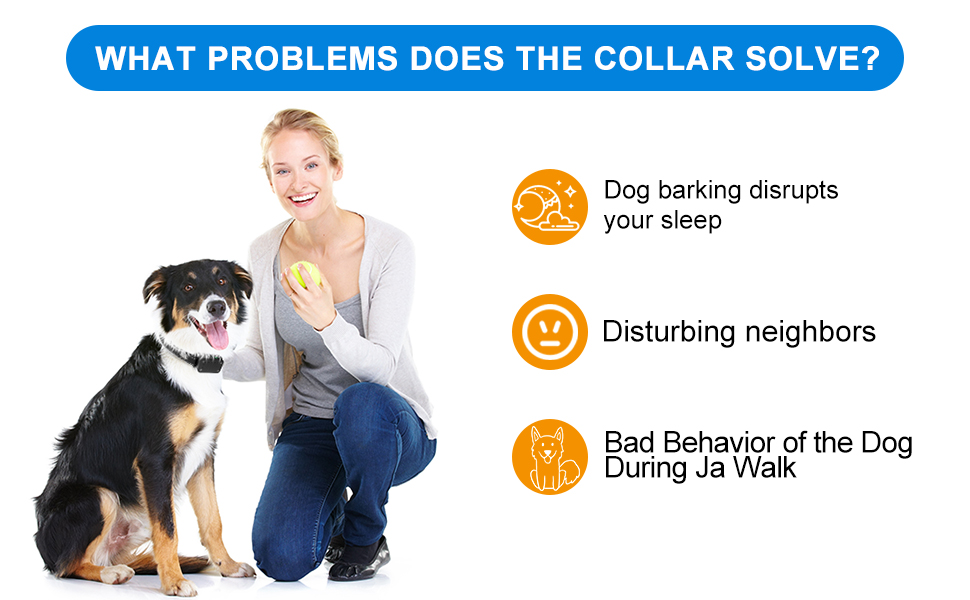 WHAT PROBLEMS DOES THE COLLAR SOLVE?

Dog barking disrupts your sleep

Disturbing neighbors

Bad Behavior of the Dog During Ja Walk